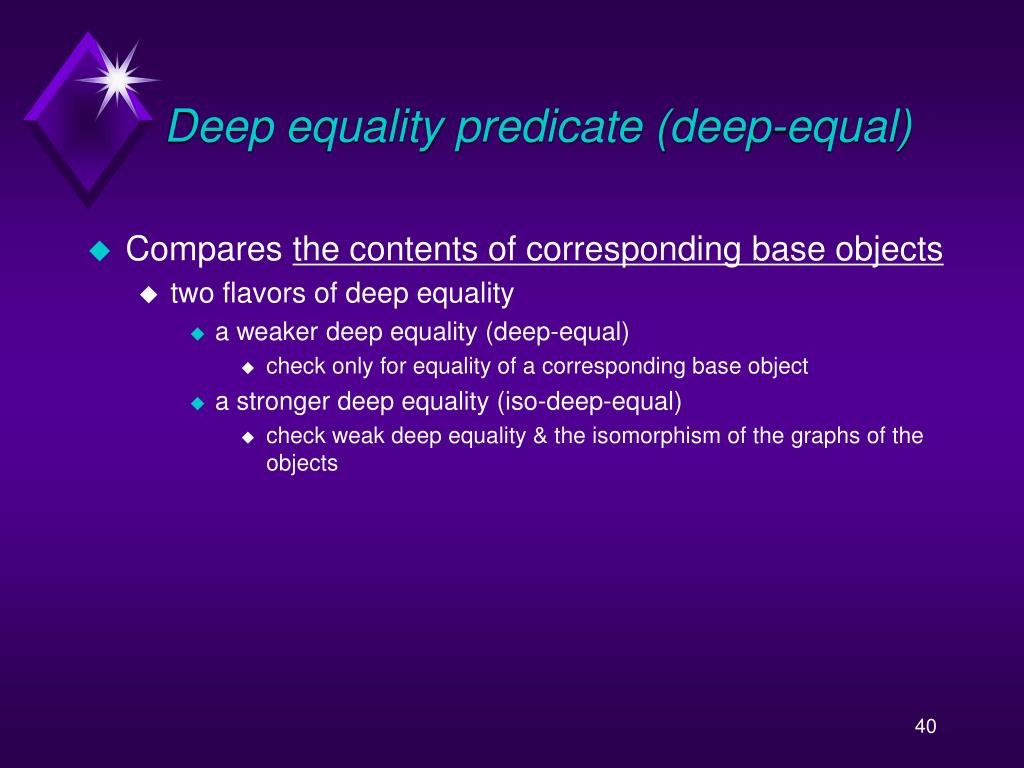 Deep equality predicate (deep-equal)

Compares the contents of corresponding base objects

two flavors of deep equality

a weaker deep equality (deep-equal)

check only for equality of a corresponding base object

a stronger deep equality (iso-deep-equal)

check weak deep equality & the isomorphism of the graphs of the objects

40